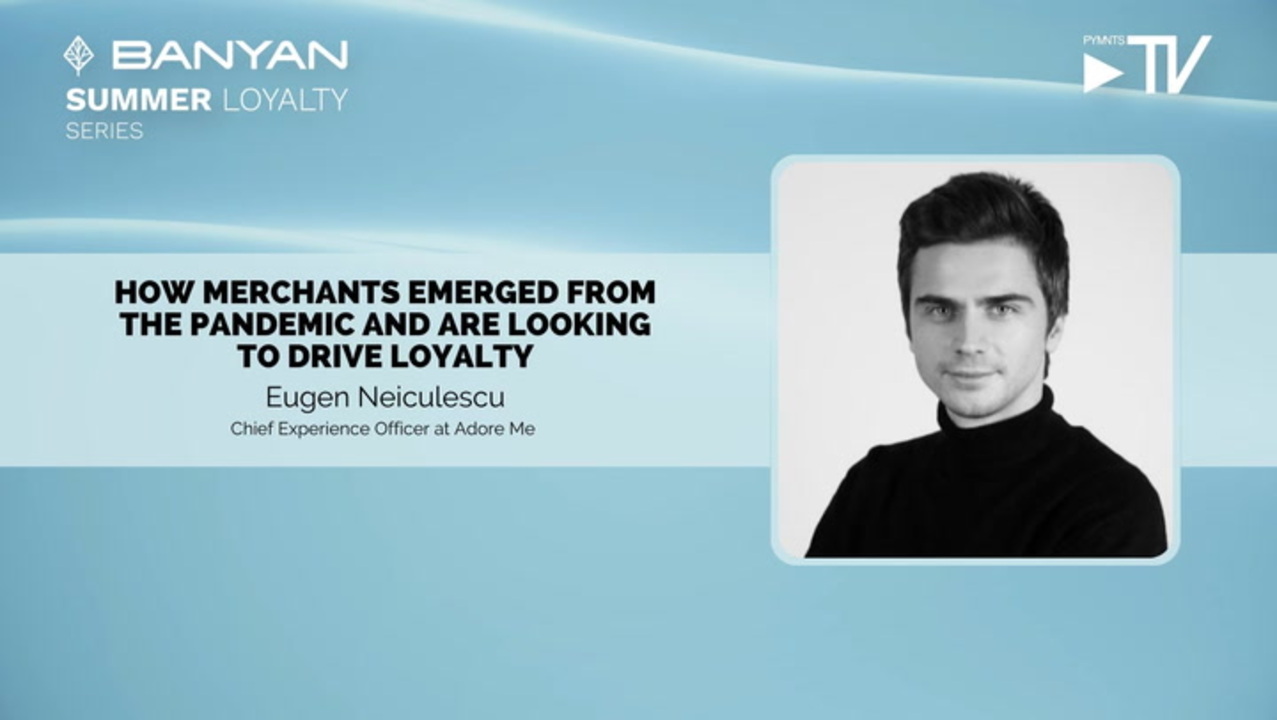 BANYAN
SUMMER LOYALTY
SERIES

PYMNTS TV

HOW MERCHANTS EMERGED FROM THE PANDEMIC AND ARE LOOKING TO DRIVE LOYALTY

Eugen Neiculescu

Chief Experience Officer at Adore Me